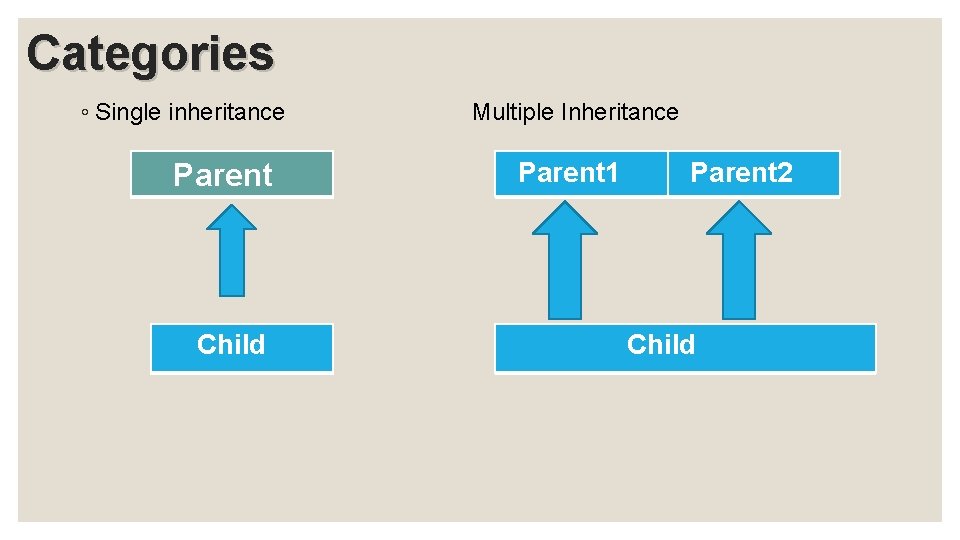 Categories

◦ Single inheritance

Parent

Child

Multiple Inheritance

Parent1

Parent2

Child